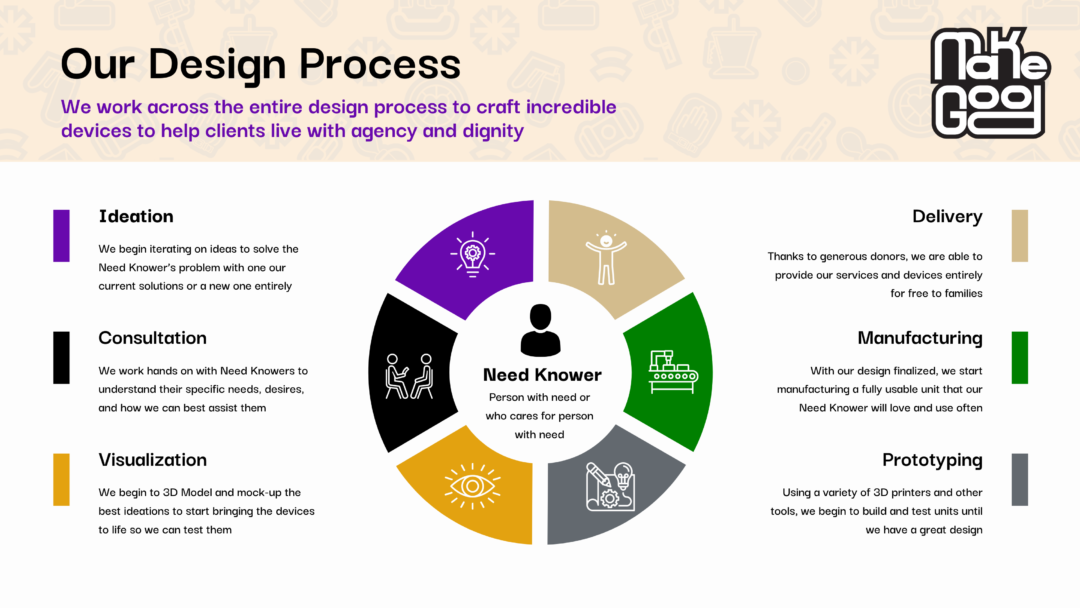 Our Design Process

We work across the entire design process to craft incredible devices to help clients live with agency and dignity

MaKe Good

Ideation

We begin iterating on ideas to solve the Need Knower's problem with one our current solutions or a new one entirely

Consultation

We work hands on with Need Knowers to understand their specific needs, desires, and how we can best assist them

Visualization

We begin to 3D Model and mock-up the best ideations to start bringing the devices to life so we can test them

Need Knower

Person with need or who cares for person with need

Delivery

Thanks to generous donors, we are able to provide our services and devices entirely for free to families

Manufacturing

With our design finalized, we start manufacturing a fully usable unit that our Need Knower will love and use often

Prototyping

Using a variety of 3D printers and other tools, we begin to build and test units until we have a great design